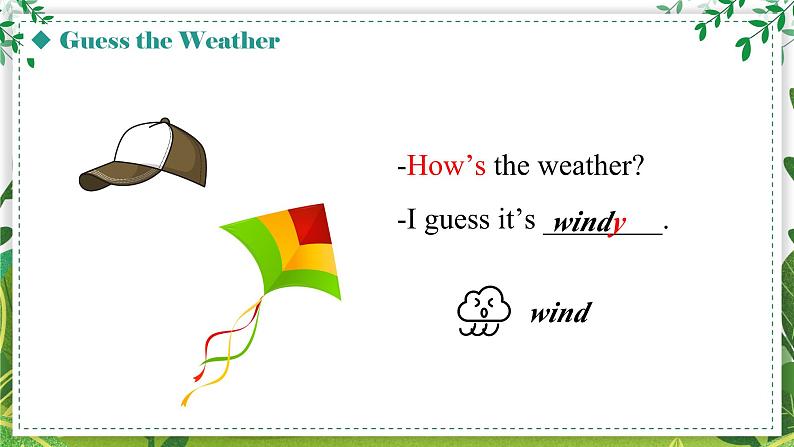 ◆ Guess the Weather

-How's the weather?

-I guess it's windy.

wind